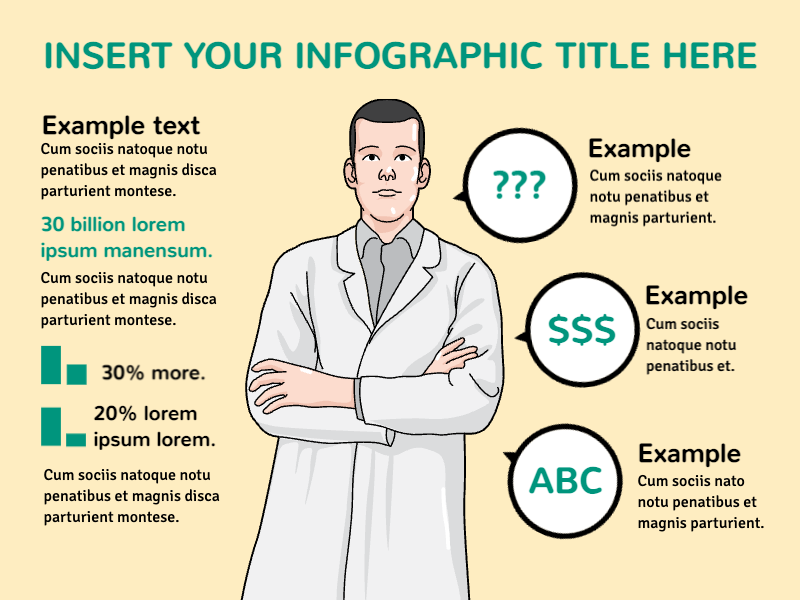 INSERT YOUR INFOGRAPHIC TITLE HERE

Example text
Cum sociis natoque notu penatibus et magnis disca parturient montese.

30 billion lorem ipsum manensum.

Cum sociis natoque notu penatibus et magnis disca parturient montese.

30% more.

20% lorem ipsum lorem.

Cum sociis natoque notu penatibus et magnis disca parturient montese.

???

Example
Cum sociis natoque notu penatibus et magnis parturient.

$$$

Example
Cum sociis natoque notu penatibus et.

ABC

Example
Cum sociis nato notu penatibus et magnis parturient.